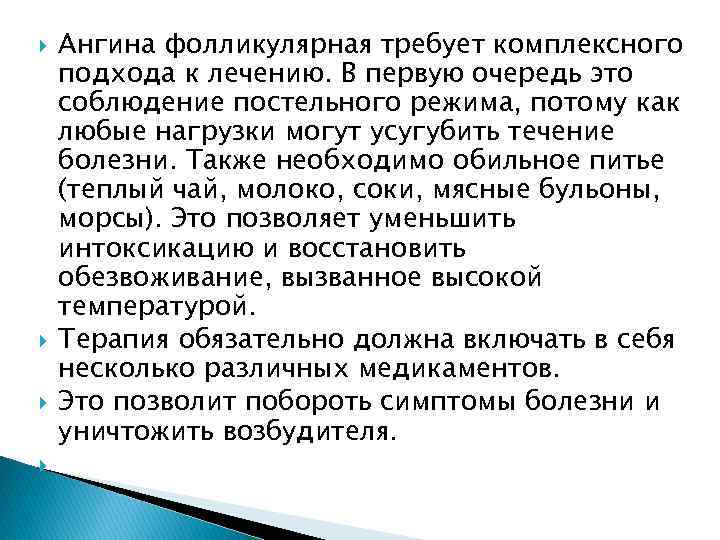 Ангина фолликулярная требует комплексного подхода к лечению. В первую очередь это соблюдение постельного режима, потому как любые нагрузки могут усугубить течение болезни. Также необходимо обильное питье (теплый чай, молоко, соки, мясные бульоны, морсы). Это позволяет уменьшить интоксикацию и восстановить обезвоживание, вызванное высокой температурой.

Терапия обязательно должна включать в себя несколько различных медикаментов.

Это позволит побороть симптомы болезни и уничтожить возбудителя.